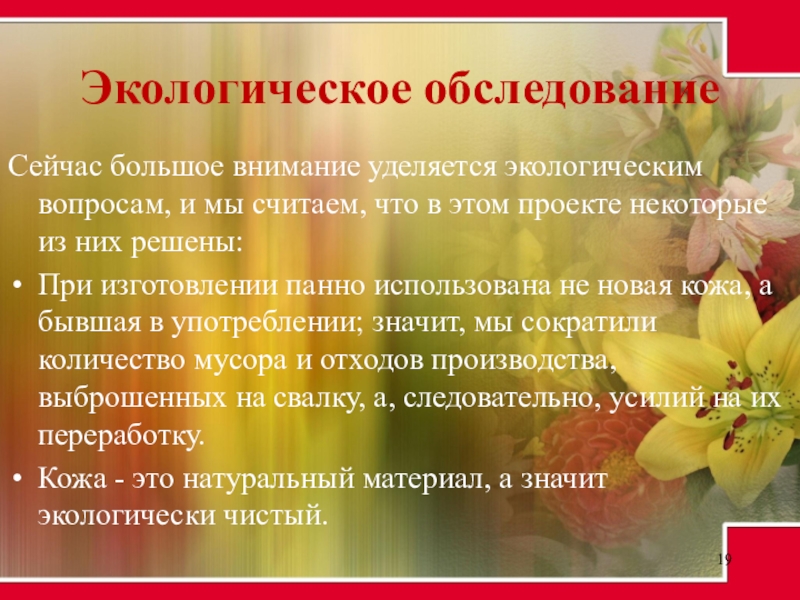 Экологическое обследование

Сейчас большое внимание уделяется экологическим вопросам, и мы считаем, что в этом проекте некоторые из них решены:

• При изготовлении панно использована не новая кожа, а бывшая в употреблении; значит, мы сократили количество мусора и отходов производства, выброшенных на свалку, а, следовательно, усилий на их переработку.
• Кожа - это натуральный материал, а значит экологически чистый.

19